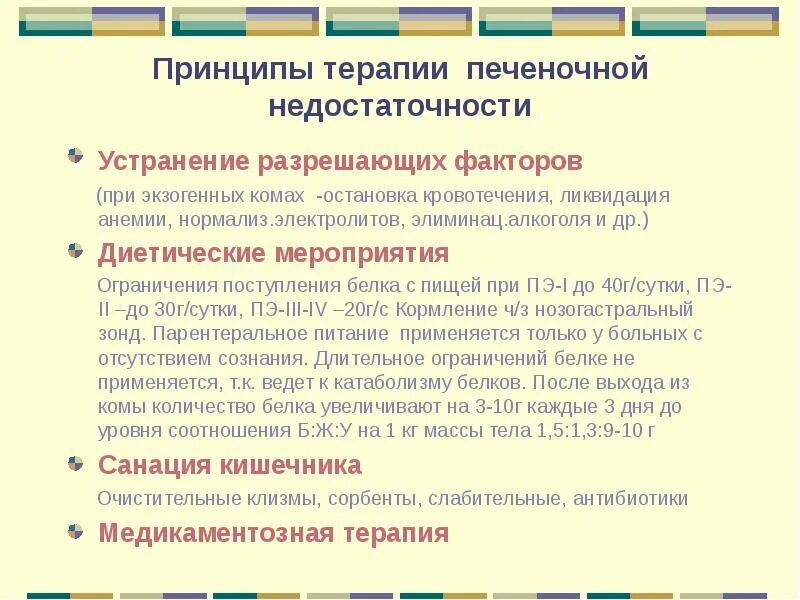 Принципы терапии печеночной недостаточности

Устранение разрешающих факторов

(при экзогенных комах -остановка кровотечения, ликвидация анемии, нормализ.электролитов, элиминац.алкоголя и др.)

Диетические мероприятия

Ограничения поступления белка с пищей при ПЭ-I до 40г/сутки, ПЭ-II –до 30г/сутки, ПЭ-III-IV –20г/с Кормление ч/з нозогастральный зонд. Парентеральное питание применяется только у больных с отсутствием сознания. Длительное ограничений белке не применяется, т.к. ведет к катаболизму белков. После выхода из комы количество белка увеличивают на 3-10г каждые 3 дня до уровня соотношения Б:Ж:У на 1 кг массы тела 1,5:1,3:9-10 г

Санация кишечника

Очистительные клизмы, сорбенты, слабительные, антибиотики

Медикаментозная терапия